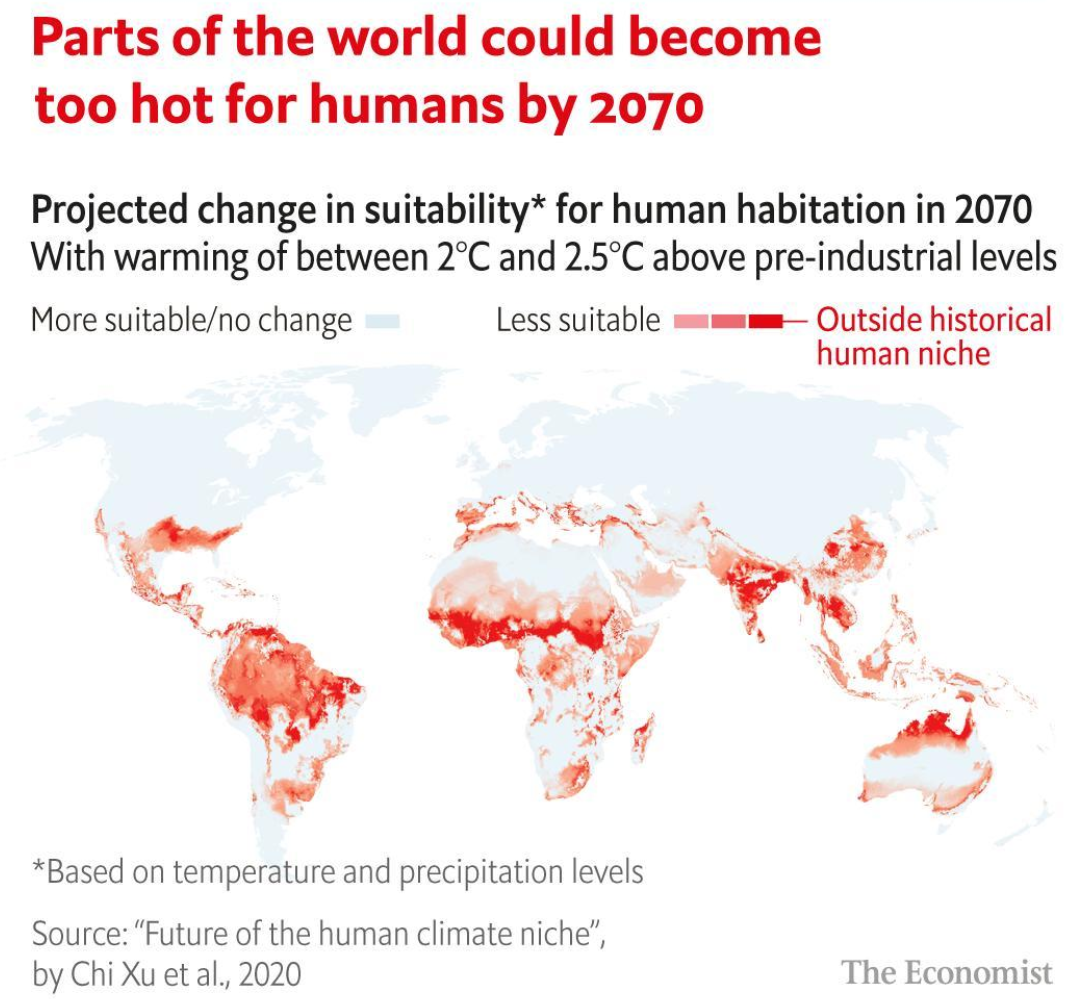 Parts of the world could become too hot for humans by 2070

Projected change in suitability* for human habitation in 2070
With warming of between 2°C and 2.5°C above pre-industrial levels

More suitable/no change

Less suitable

Outside historical human niche

*Based on temperature and precipitation levels

Source: "Future of the human climate niche", by Chi Xu et al., 2020

The Economist